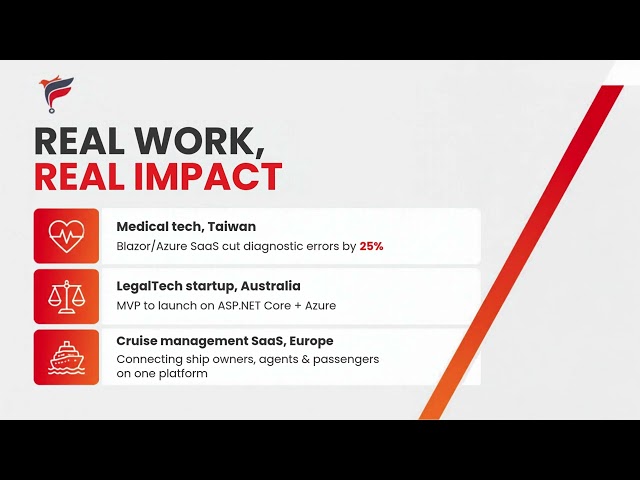 REAL WORK,
REAL IMPACT

Medical tech, Taiwan
Blazor/Azure SaaS cut diagnostic errors by 25%

LegalTech startup, Australia
MVP to launch on ASP.NET Core + Azure

Cruise management SaaS, Europe
Connecting ship owners, agents & passengers on one platform